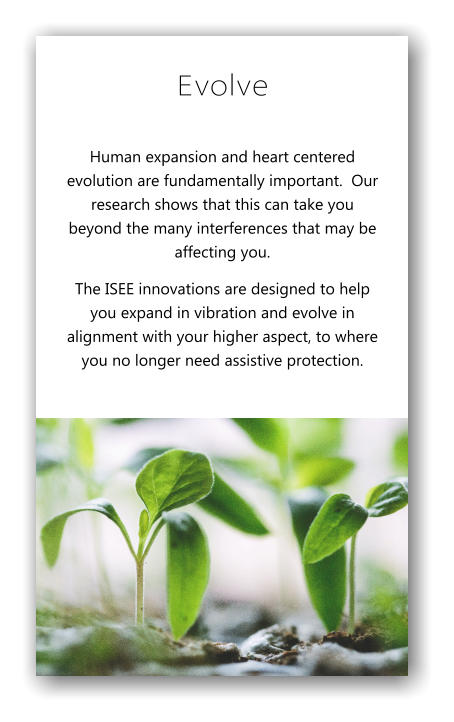 Evolve

Human expansion and heart centered evolution are fundamentally important.  Our research shows that this can take you beyond the many interferences that may be affecting you.

The ISEE innovations are designed to help you expand in vibration and evolve in alignment with your higher aspect, to where you no longer need assistive protection.